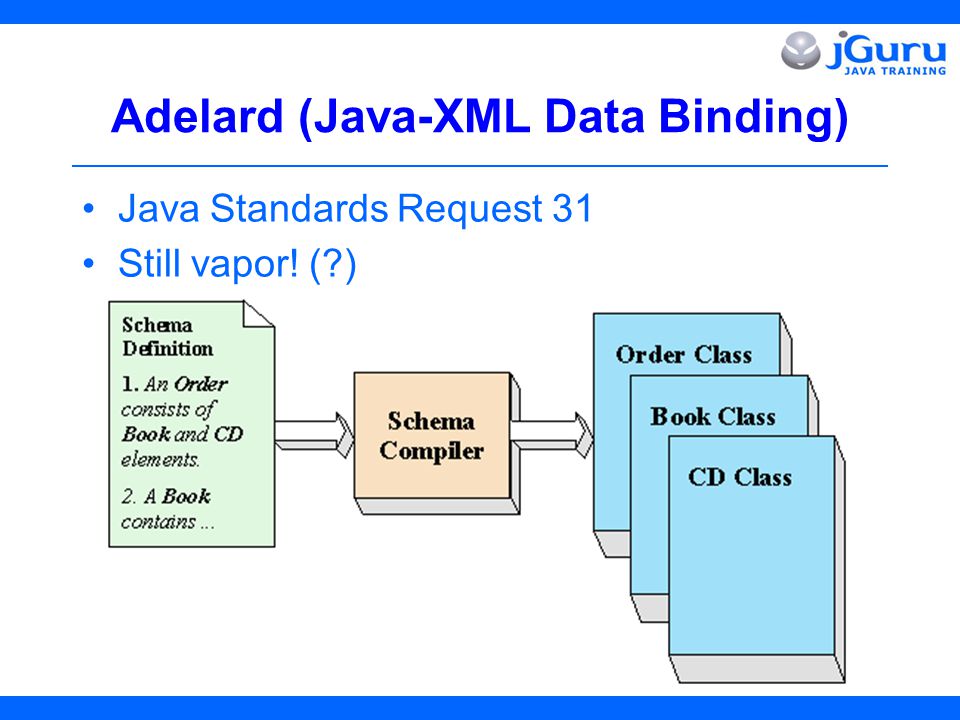 jGuru
JAVA TRAINING

Adelard (Java-XML Data Binding)

• Java Standards Request 31
• Still vapor! (?)

Schema Definition

1. An Order consists of Book and CD elements.

2. A Book contains ...

Schema Compiler

Order Class

Book Class

CD Class